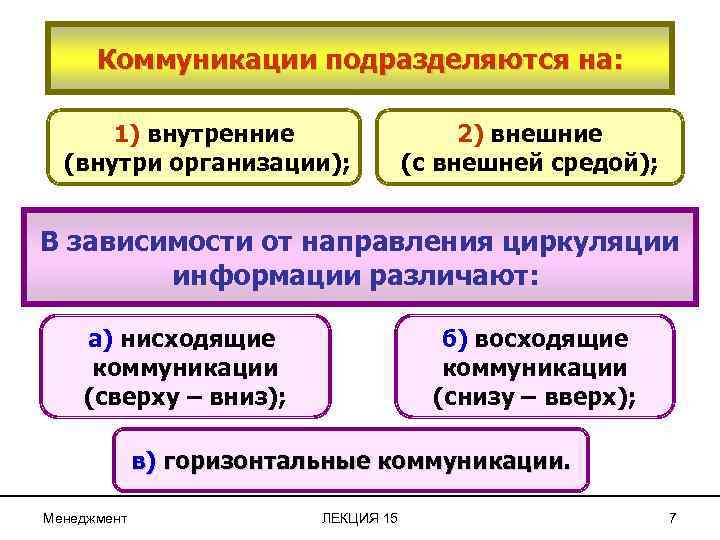 Коммуникации подразделяются на:

1) внутренние (внутри организации);

2) внешние (с внешней средой);

В зависимости от направления циркуляции информации различают:

а) нисходящие коммуникации (сверху – вниз);

б) восходящие коммуникации (снизу – вверх);

в) горизонтальные коммуникации.

Менеджмент

ЛЕКЦИЯ 15

7